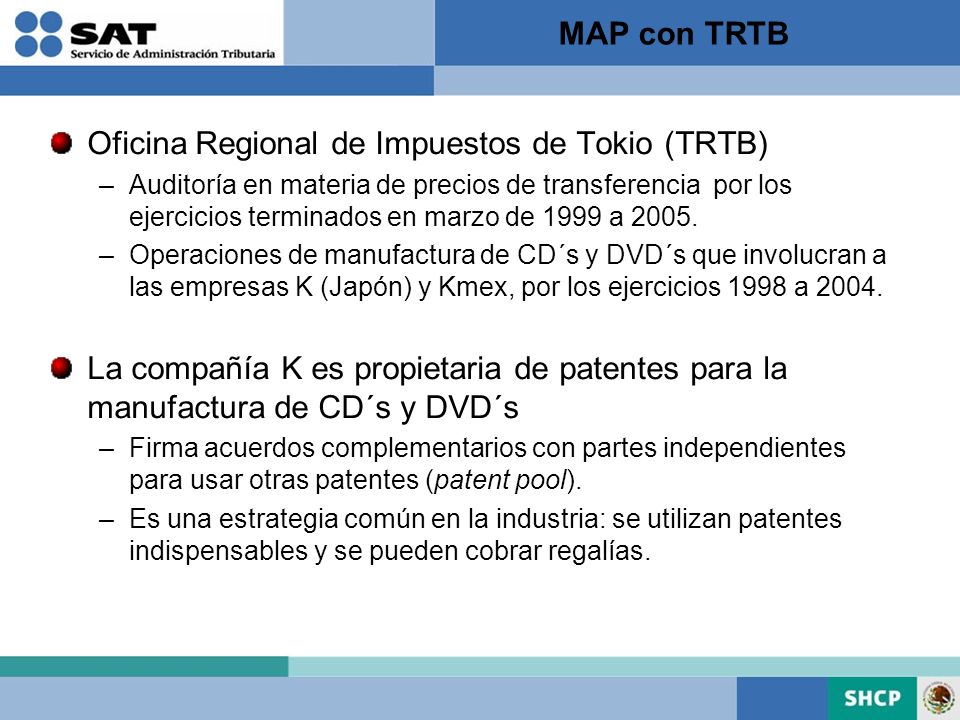 SAT
Servicio de Administración Tributaria

MAP con TRTB

Oficina Regional de Impuestos de Tokio (TRTB)
– Auditoría en materia de precios de transferencia por los ejercicios terminados en marzo de 1999 a 2005.
– Operaciones de manufactura de CD´s y DVD´s que involucran a las empresas K (Japón) y Kmex, por los ejercicios 1998 a 2004.

La compañía K es propietaria de patentes para la manufactura de CD´s y DVD´s
– Firma acuerdos complementarios con partes independientes para usar otras patentes (patent pool).
– Es una estrategia común en la industria: se utilizan patentes indispensables y se pueden cobrar regalías.

SHCP